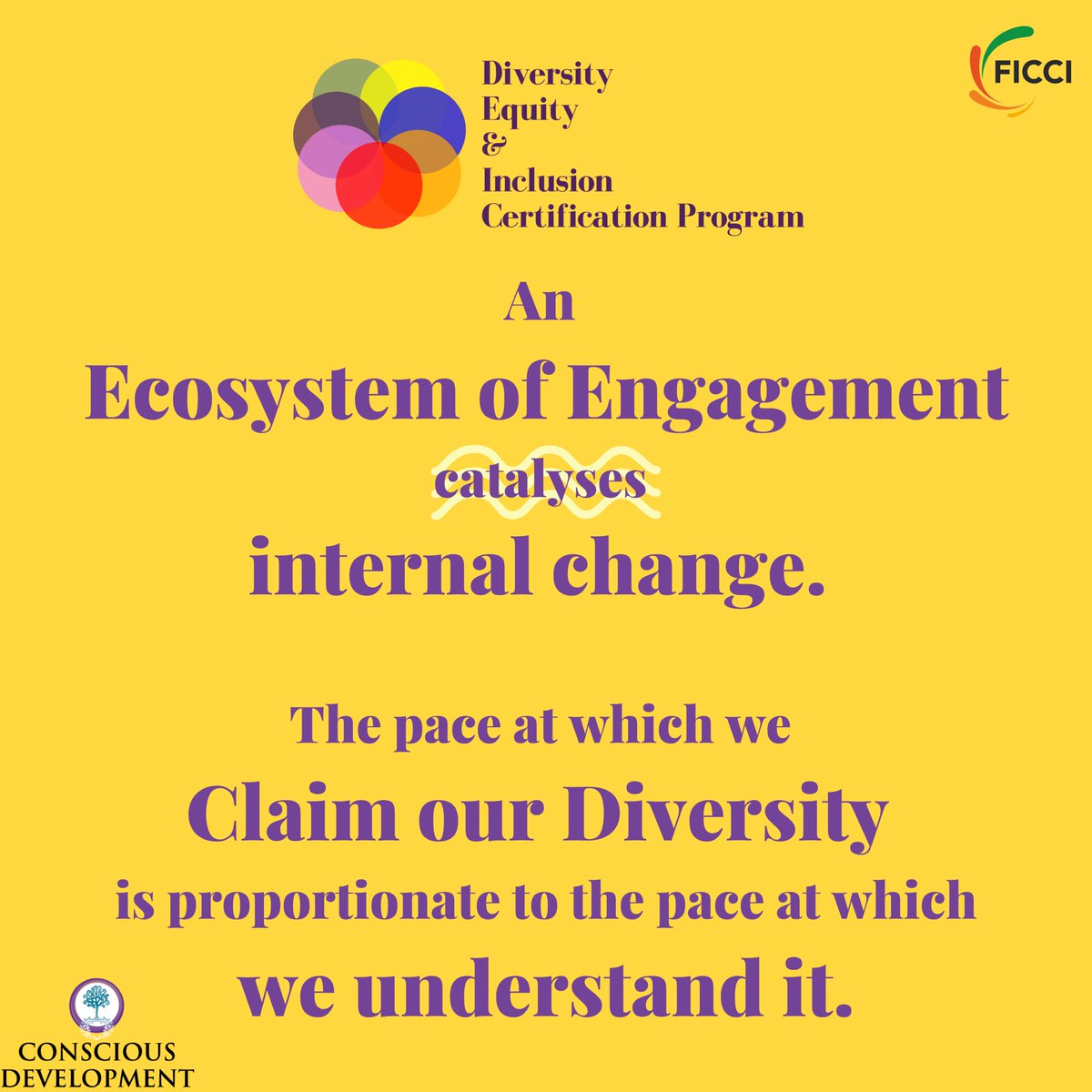 Diversity
Equity
&
Inclusion
Certification Program

FICCI

An
Ecosystem of Engagement
catalyses
internal change.

The pace at which we
Claim our Diversity
is proportionate to the pace at which
we understand it.

CONSCIOUS
DEVELOPMENT